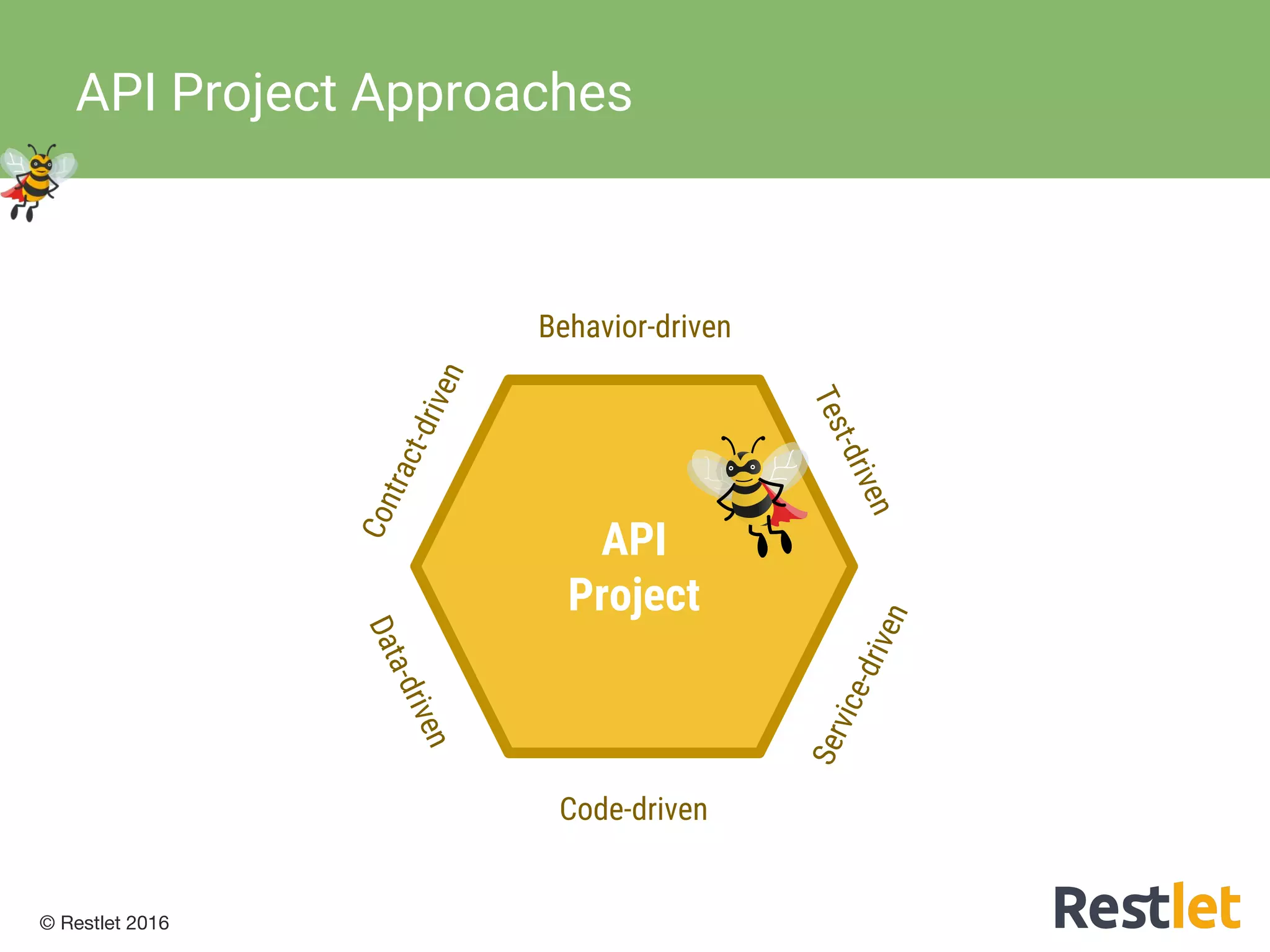 API Project Approaches

Behavior-driven

Contract-driven

Test-driven

API Project

Data-driven

Service-driven

Code-driven

© Restlet 2016

Restlet